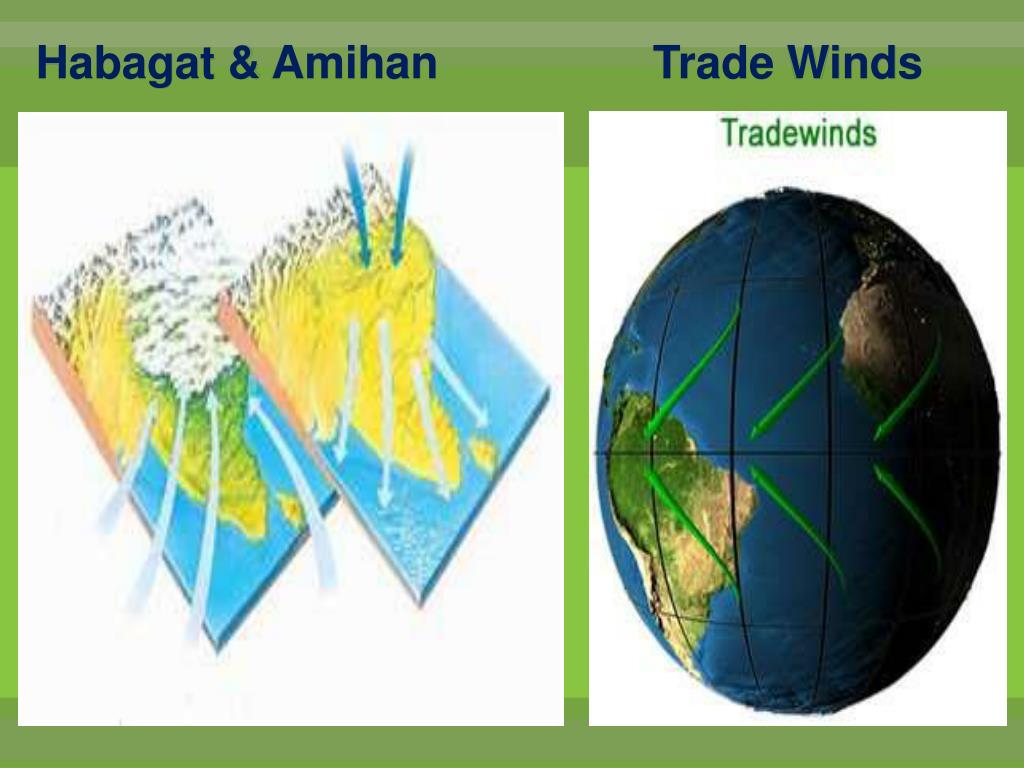 Habagat & Amihan

Trade Winds

Tradewinds